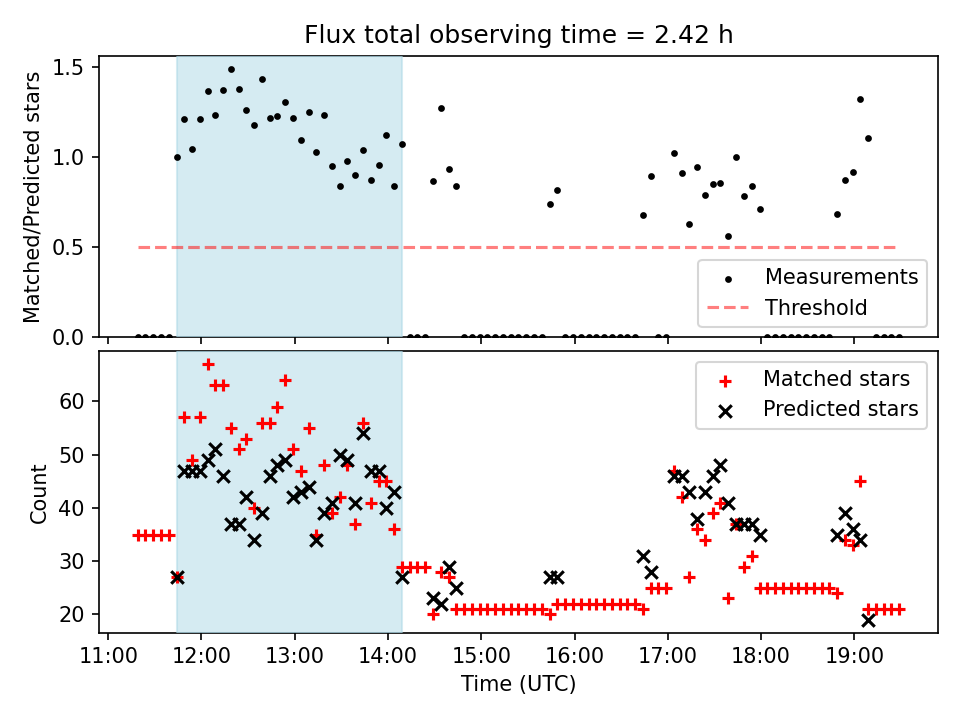 Flux total observing time = 2.42 h

Matched/Predicted stars

1.5
1.0
0.5
0.0

Measurements
Threshold

Count

60
50
40
30
20

Matched stars
Predicted stars

11:00
12:00
13:00
14:00
15:00
16:00
17:00
18:00
19:00

Time (UTC)